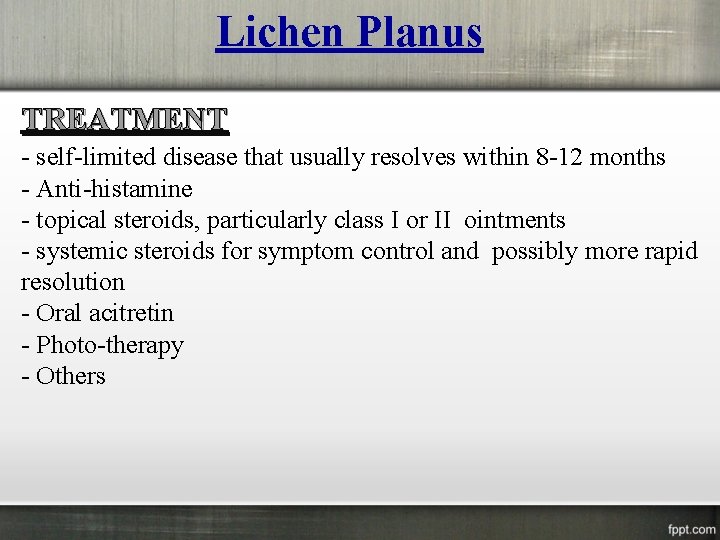 Lichen Planus

TREATMENT

- self-limited disease that usually resolves within 8-12 months
- Anti-histamine
- topical steroids, particularly class I or II ointments
- systemic steroids for symptom control and possibly more rapid resolution
- Oral acitretin
- Photo-therapy
- Others

fppt.com